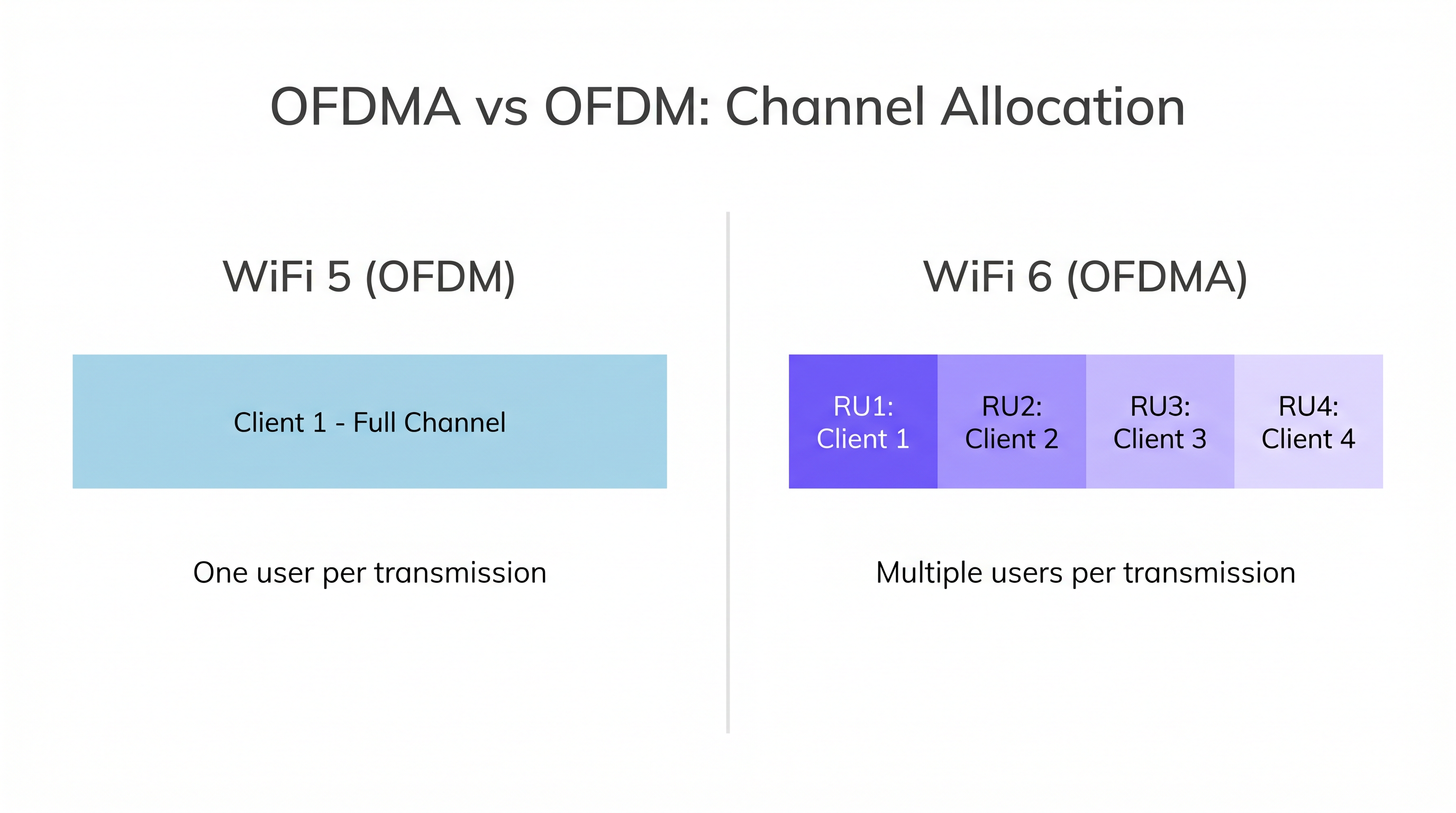 OFDMA vs OFDM: Channel Allocation

WiFi 5 (OFDM)

Client 1 - Full Channel

One user per transmission

WiFi 6 (OFDMA)

RU1: Client 1

RU2: Client 2

RU3: Client 3

RU4: Client 4

Multiple users per transmission